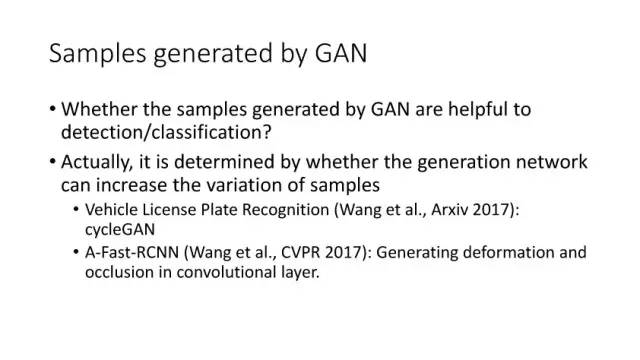 Samples generated by GAN

• Whether the samples generated by GAN are helpful to detection/classification?

• Actually, it is determined by whether the generation network can increase the variation of samples

• Vehicle License Plate Recognition (Wang et al., Arxiv 2017): cycleGAN

• A-Fast-RCNN (Wang et al., CVPR 2017): Generating deformation and occlusion in convolutional layer.